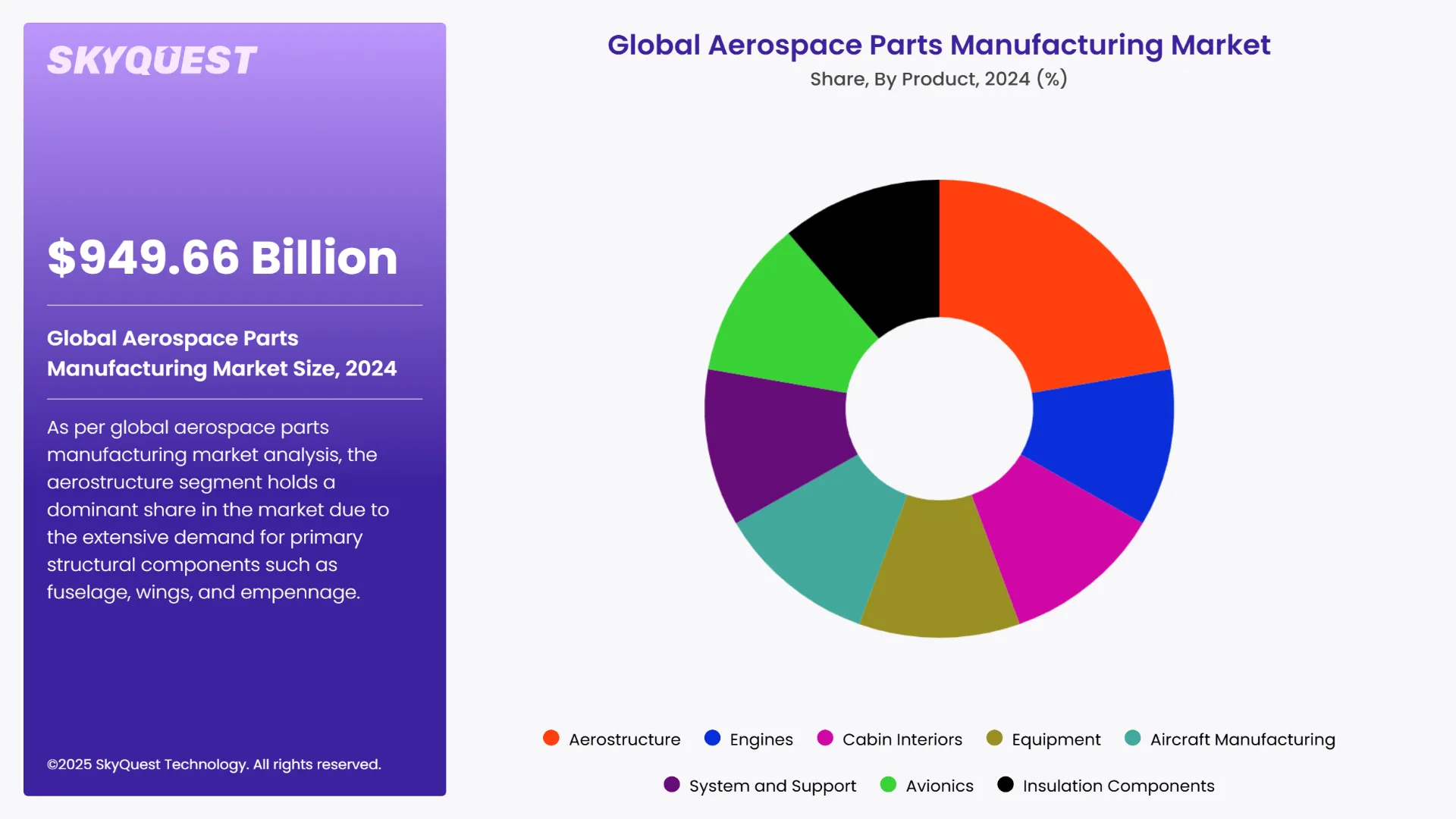 SKYQUEST

$949.66 Billion

Global Aerospace Parts Manufacturing Market Size, 2024

As per global aerospace parts manufacturing market analysis, the aerostructure segment holds a dominant share in the market due to the extensive demand for primary structural components such as fuselage, wings, and empennage.

©2025 SkyQuest Technology. All rights reserved.

Global Aerospace Parts Manufacturing Market

Share, By Product, 2024 (%)

Aerostructure
Engines
Cabin Interiors
Equipment
Aircraft Manufacturing
System and Support
Avionics
Insulation Components